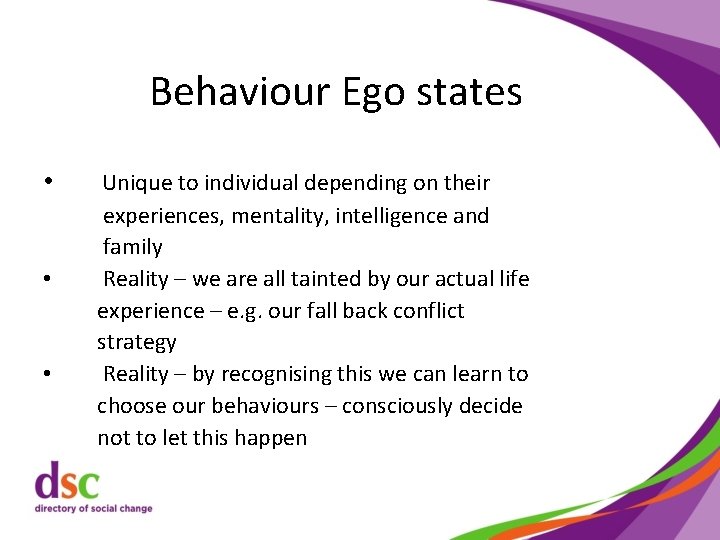 Behaviour Ego states

• Unique to individual depending on their experiences, mentality, intelligence and family
• Reality – we are all tainted by our actual life experience – e.g. our fall back conflict strategy
• Reality – by recognising this we can learn to choose our behaviours – consciously decide not to let this happen

dsc
directory of social change